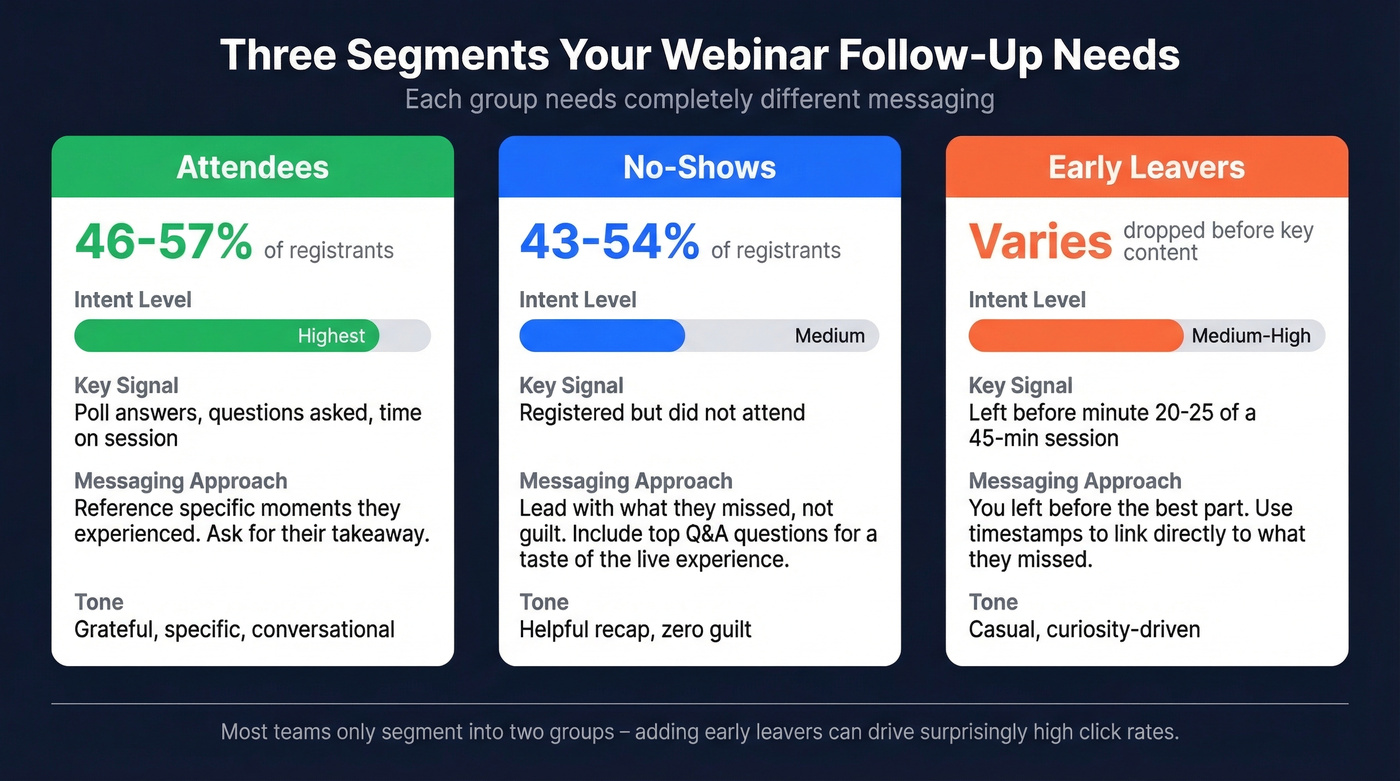 Three Segments Your Webinar Follow-Up Needs

Each group needs completely different messaging

Attendees

46-57% of registrants

Intent Level

Highest

Key Signal

Poll answers, questions asked, time on session

Messaging Approach

Reference specific moments they experienced. Ask for their takeaway.

Tone

Grateful, specific, conversational

No-Shows

43-54% of registrants

Intent Level

Medium

Key Signal

Registered but did not attend

Messaging Approach

Lead with what they missed, not guilt. Include top Q&A questions for a taste of the live experience.

Tone

Helpful recap, zero guilt

Early Leavers

Varies dropped before key content

Intent Level

Medium-High

Key Signal

Left before minute 20-25 of a 45-min session

Messaging Approach

You left before the best part. Use timestamps to link directly to what they missed.

Tone

Casual, curiosity-driven

Most teams only segment into two groups – adding early leavers can drive surprisingly high click rates.